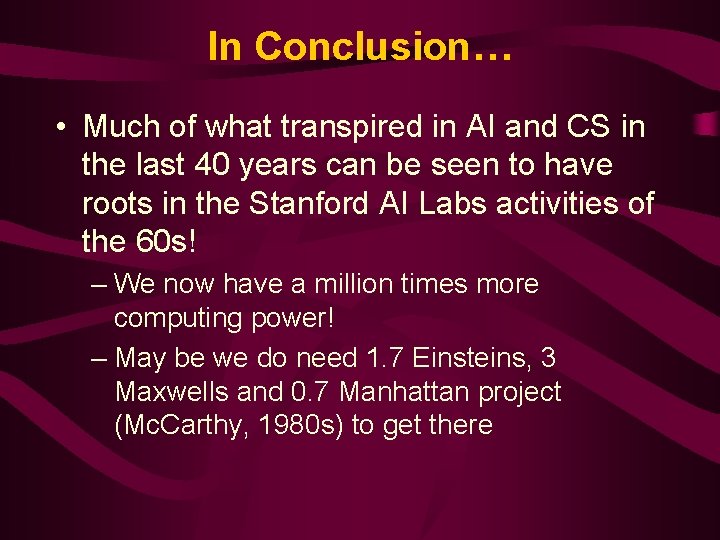 In Conclusion…

• Much of what transpired in AI and CS in the last 40 years can be seen to have roots in the Stanford AI Labs activities of the 60s!

– We now have a million times more computing power!

– May be we do need 1.7 Einsteins, 3 Maxwells and 0.7 Manhattan project (McCarthy, 1980s) to get there